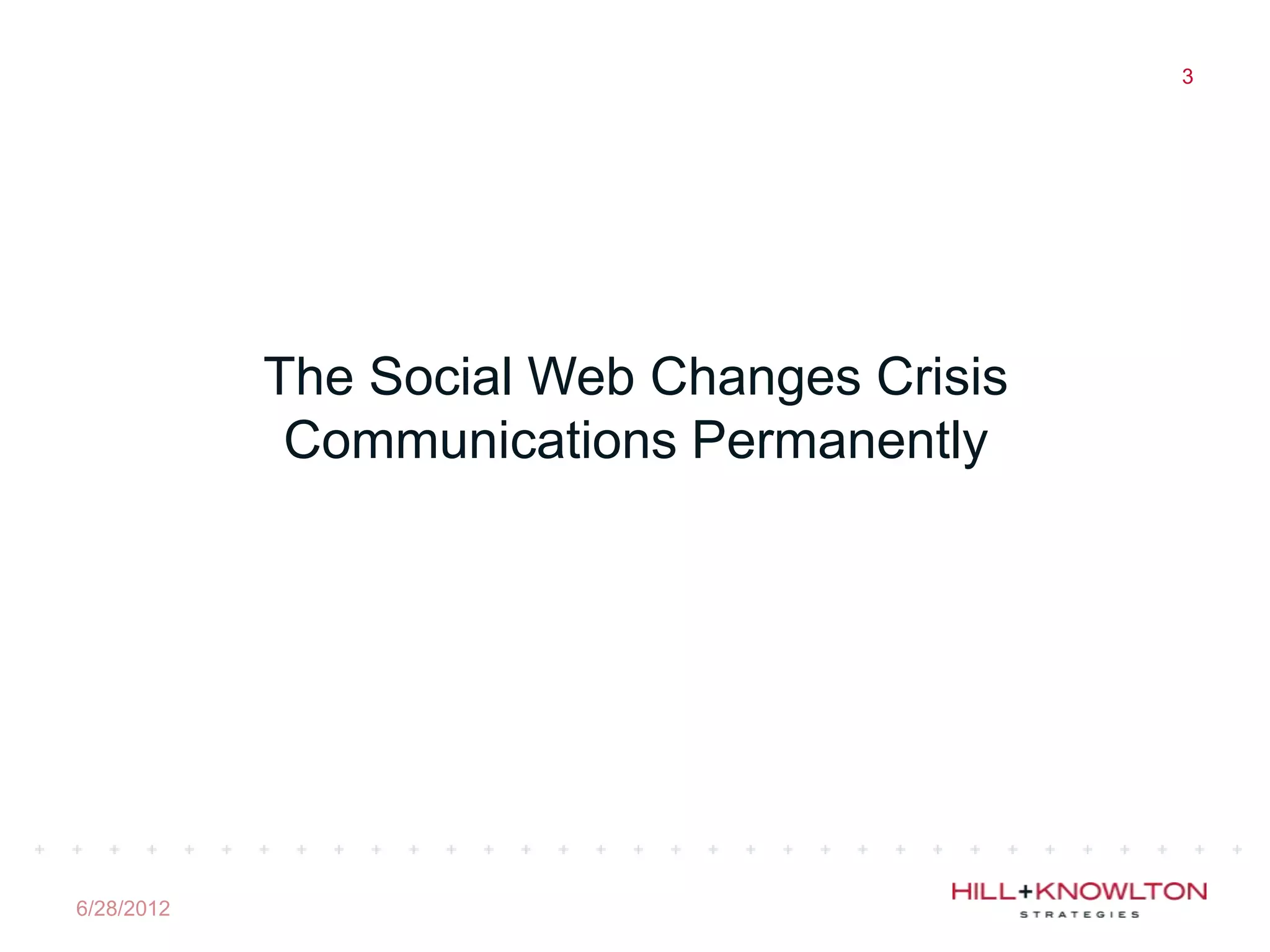 3

The Social Web Changes Crisis Communications Permanently

6/28/2012

HILL+KNOWLTON
STRATEGIES